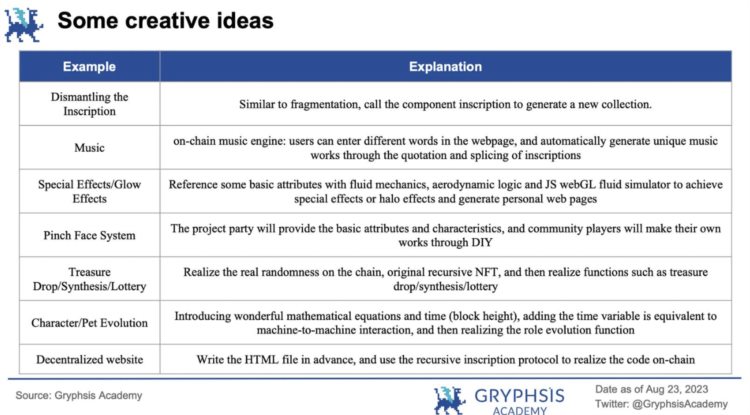 Some creative ideas

| Example | Explanation |
|---|---|
| Dismantling the Inscription | Similar to fragmentation, call the component inscription to generate a new collection. |
| Music | on-chain music engine: users can enter different words in the webpage, and automatically generate unique music works through the quotation and splicing of inscriptions |
| Special Effects/Glow Effects | Reference some basic attributes with fluid mechanics, aerodynamic logic and JS webGL fluid simulator to achieve special effects or halo effects and generate personal web pages |
| Pinch Face System | The project party will provide the basic attributes and characteristics, and community players will make their own works through DIY |
| Treasure Drop/Synthesis/Lottery | Realize the real randomness on the chain, original recursive NFT, and then realize functions such as treasure drop/synthesis/lottery |
| Character/Pet Evolution | Introducing wonderful mathematical equations and time (block height), adding the time variable is equivalent to machine-to-machine interaction, and then realizing the role evolution function |
| Decentralized website | Write the HTML file in advance, and use the recursive inscription protocol to realize the code on-chain |

Source: Gryphsis Academy

GRYPHSIS ACADEMY

Date as of Aug 23, 2023
Twitter: @GryphsisAcademy